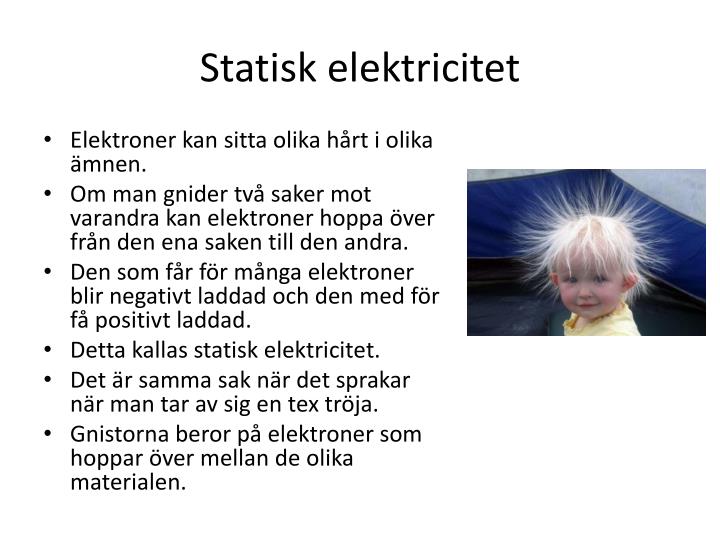 Statisk elektricitet

• Elektroner kan sitta olika hårt i olika ämnen.
• Om man gnider två saker mot varandra kan elektroner hoppa över från den ena saken till den andra.
• Den som får för många elektroner blir negativt laddad och den med för få positivt laddad.
• Detta kallas statisk elektricitet.
• Det är samma sak när det sprakar när man tar av sig en tex tröja.
• Gnistorna beror på elektroner som hoppar över mellan de olika materialen.